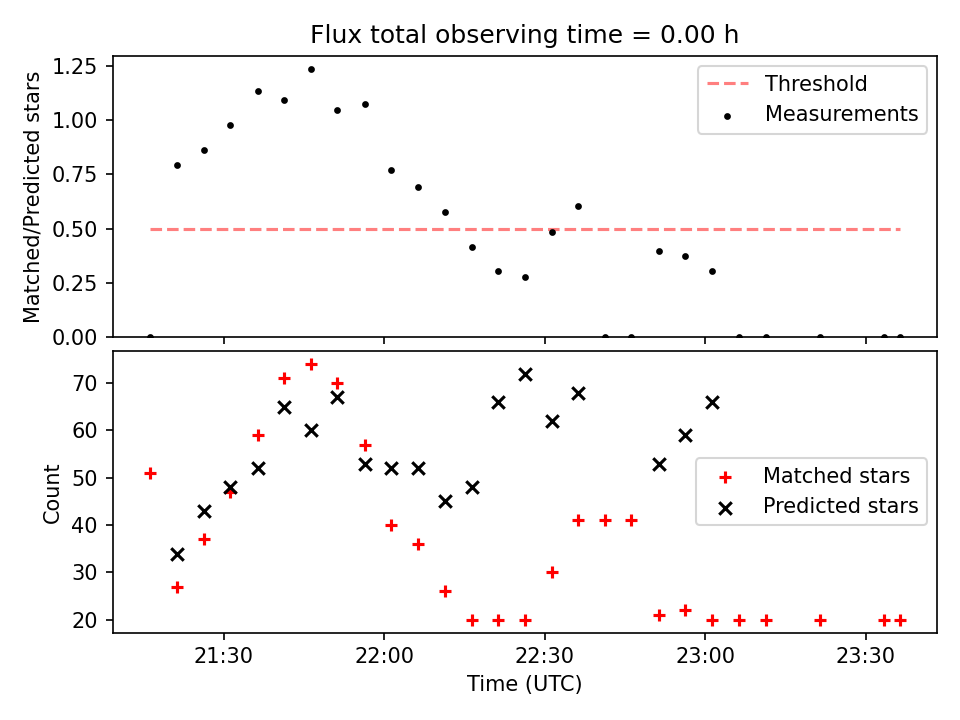 Flux total observing time = 0.00 h

Matched/Predicted stars

1.25
1.00
0.75
0.50
0.25
0.00

Threshold
Measurements

Count

70
60
50
40
30
20

Matched stars
Predicted stars

21:30
22:00
22:30
23:00
23:30

Time (UTC)